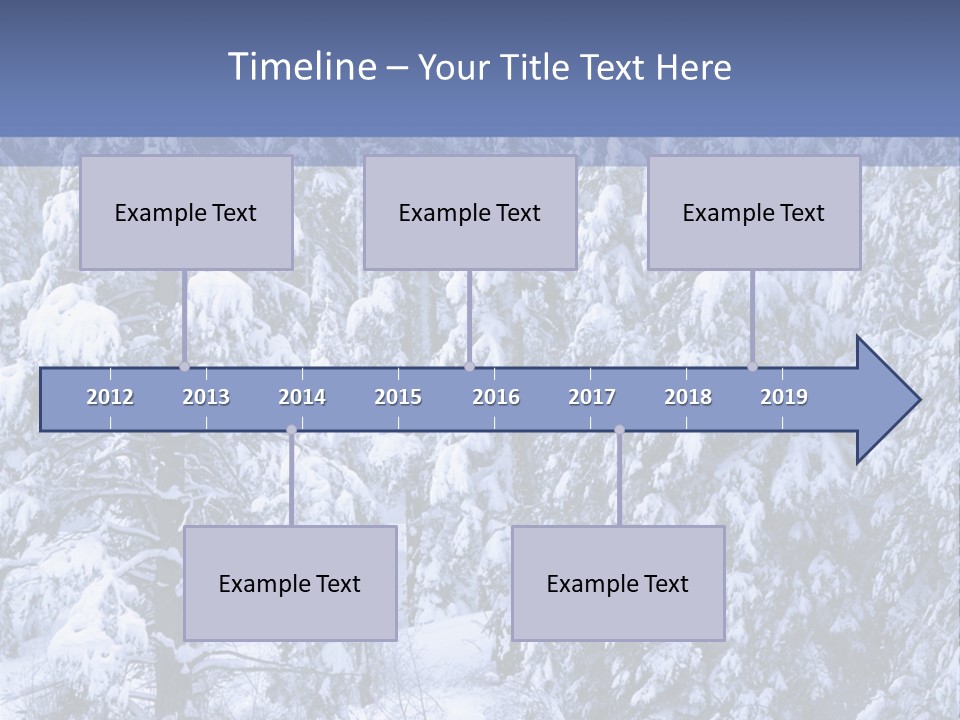 Timeline – Your Title Text Here

Example Text

Example Text

Example Text

2012 2013 2014 2015 2016 2017 2018 2019

Example Text

Example Text